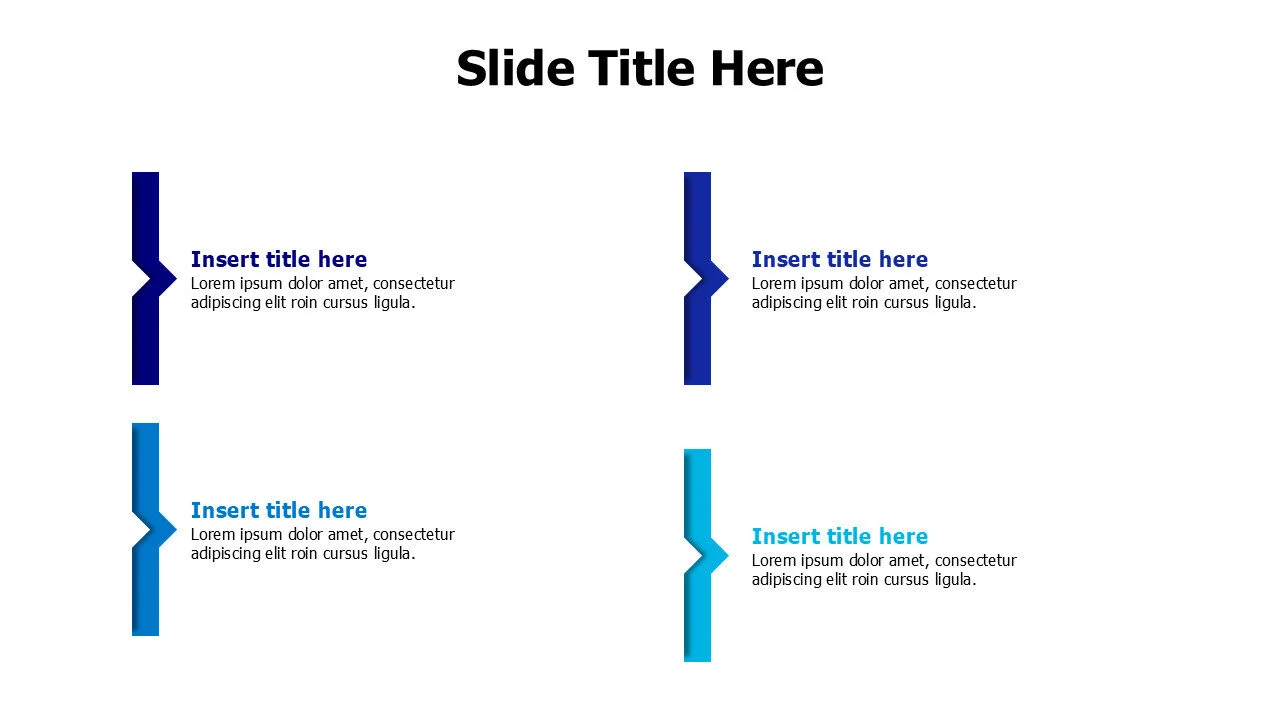 Slide Title Here

Insert title here
Lorem ipsum dolor amet, consectetur adipiscing elit roin cursus ligula.

Insert title here
Lorem ipsum dolor amet, consectetur adipiscing elit roin cursus ligula.

Insert title here
Lorem ipsum dolor amet, consectetur adipiscing elit roin cursus ligula.

Insert title here
Lorem ipsum dolor amet, consectetur adipiscing elit roin cursus ligula.